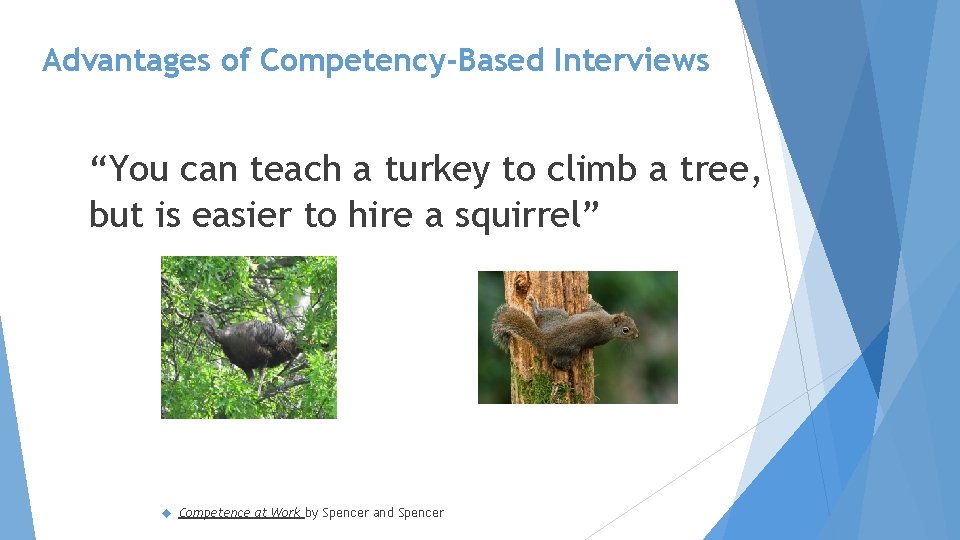 Advantages of Competency-Based Interviews

“You can teach a turkey to climb a tree, but is easier to hire a squirrel”

Competence at Work by Spencer and Spencer